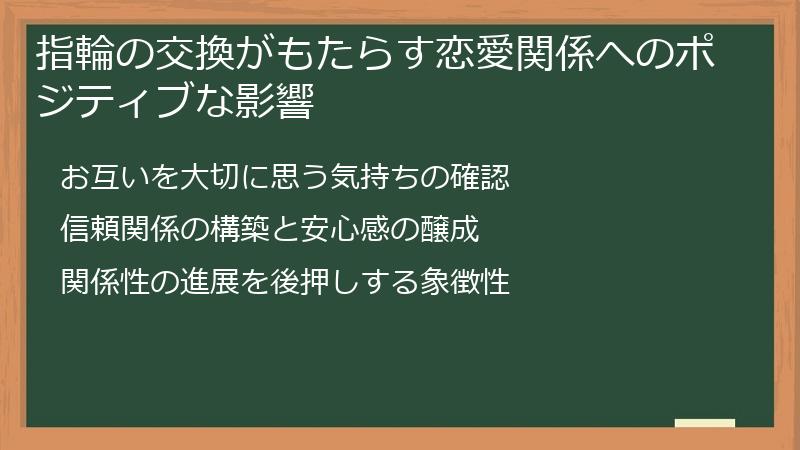 指輪の交換がもたらす恋愛関係へのポジティブな影響

お互いを大切に思う気持ちの確認

信頼関係の構築と安心感の醸成

関係性の進展を後押しする象徴性